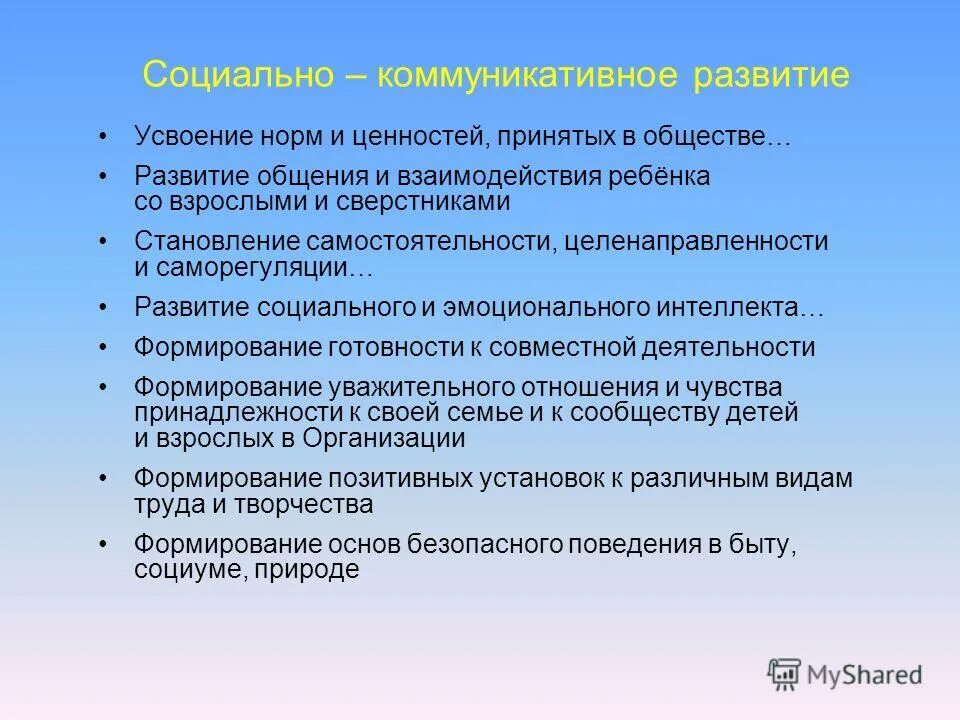 Социально – коммуникативное развитие

• Усвоение норм и ценностей, принятых в обществе…
• Развитие общения и взаимодействия ребёнка со взрослыми и сверстниками
• Становление самостоятельности, целенаправленности и саморегуляции…
• Развитие социального и эмоционального интеллекта…
• Формирование готовности к совместной деятельности
• Формирование уважительного отношения и чувства принадлежности к своей семье и к сообществу детей и взрослых в Организации
• Формирование позитивных установок к различным видам труда и творчества
• Формирование основ безопасного поведения в быту, социуме, природе

MyShared